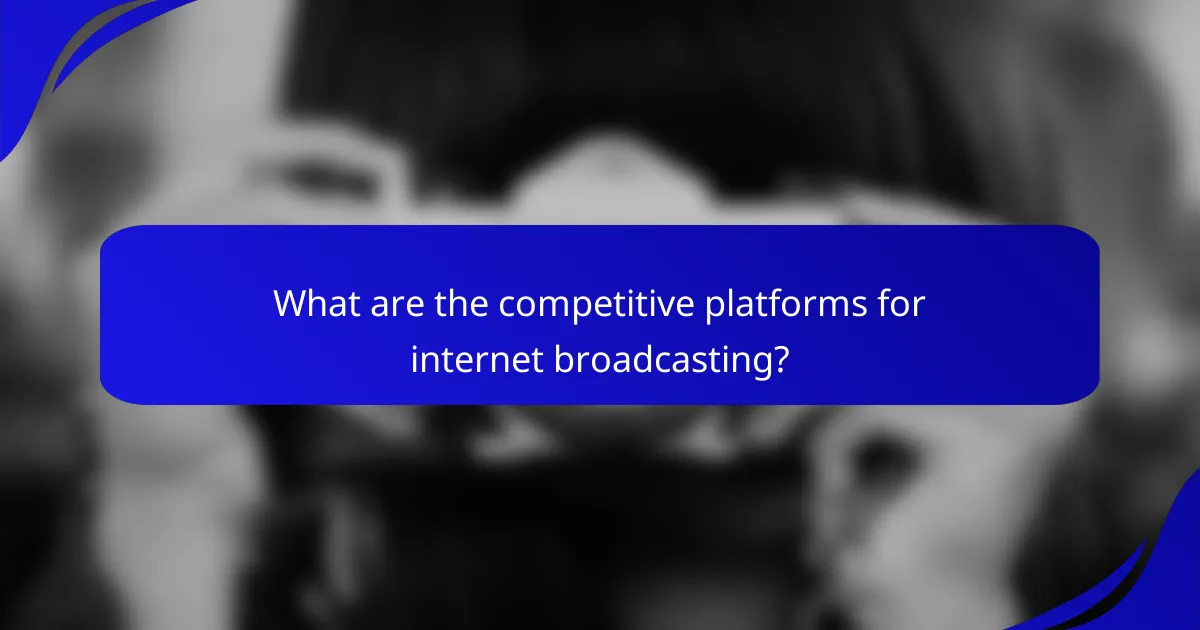 What are the competitive platforms for internet broadcasting?